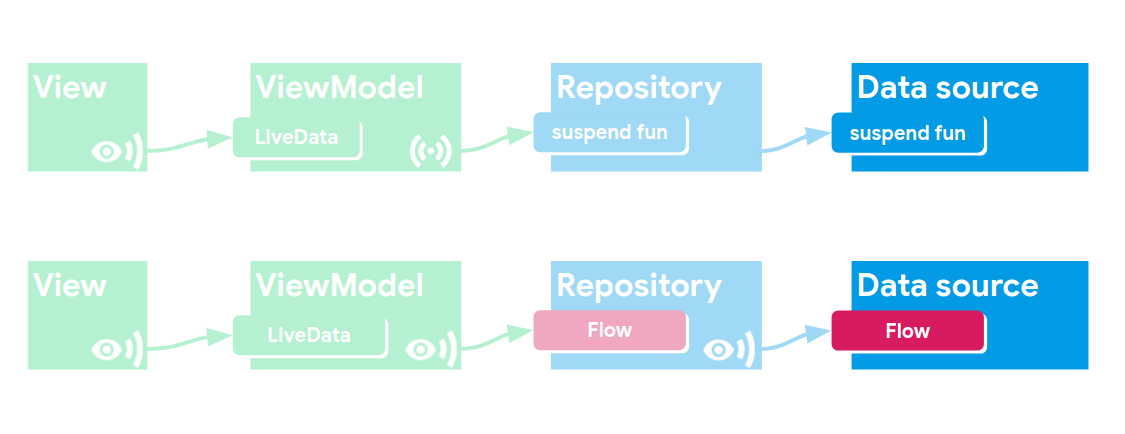 View

ViewModel

LiveData

Repository

suspend fun

Data source

suspend fun

View

ViewModel

LiveData

Repository

Flow

Data source

Flow